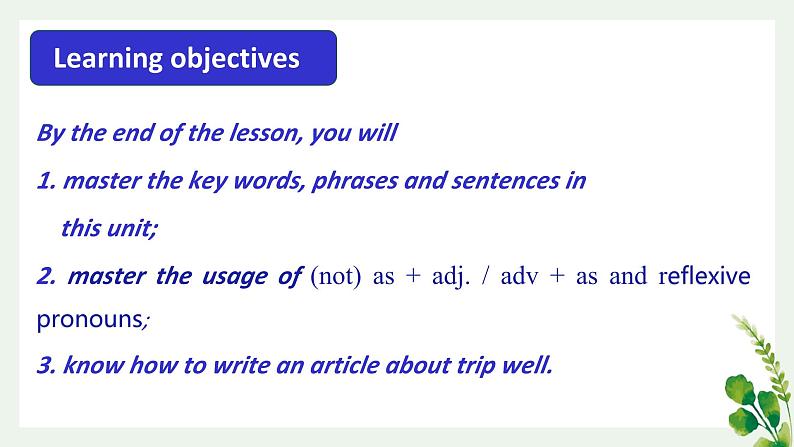 Learning objectives

By the end of the lesson, you will

1. master the key words, phrases and sentences in this unit;

2. master the usage of (not) as + adj. / adv + as and reflexive pronouns;

3. know how to write an article about trip well.